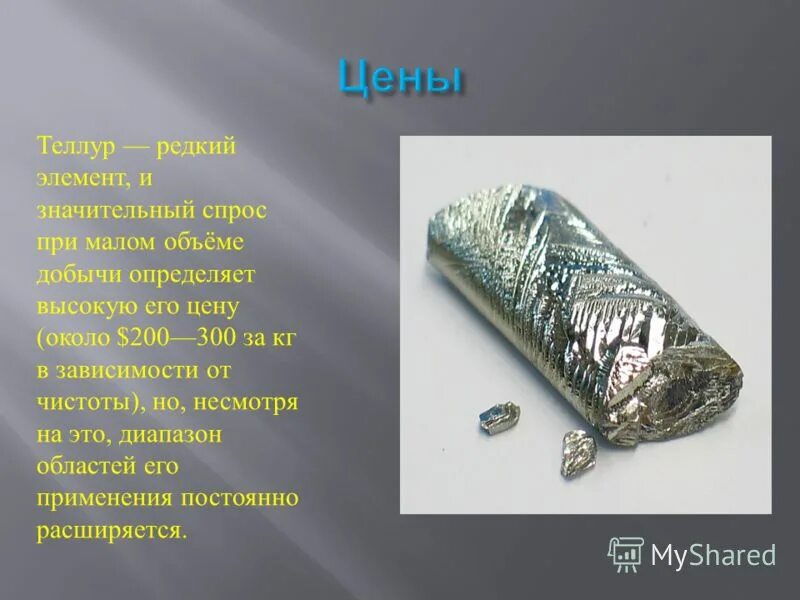 Цены

Теллур — редкий элемент, и значительный спрос при малом объёме добычи определяет высокую его цену (около $200—300 за кг в зависимости от чистоты), но, несмотря на это, диапазон областей его применения постоянно расширяется.

MyShared